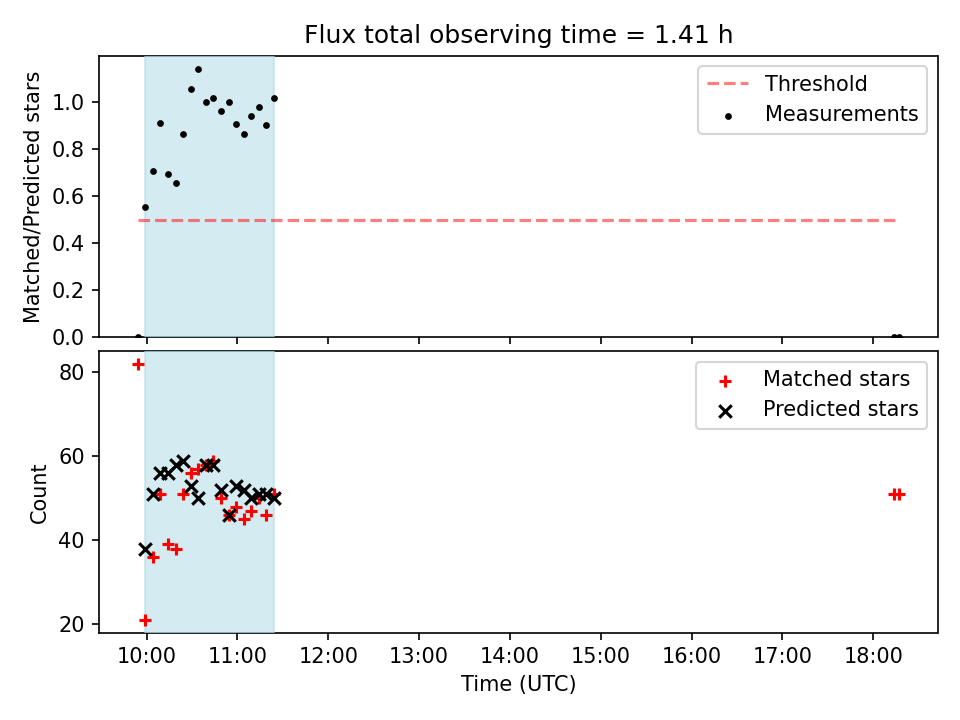 Flux total observing time = 1.41 h

Matched/Predicted stars

1.0
0.8
0.6
0.4
0.2
0.0

Threshold
Measurements

Count

80
60
40
20

Matched stars
Predicted stars

10:00 11:00 12:00 13:00 14:00 15:00 16:00 17:00 18:00

Time (UTC)